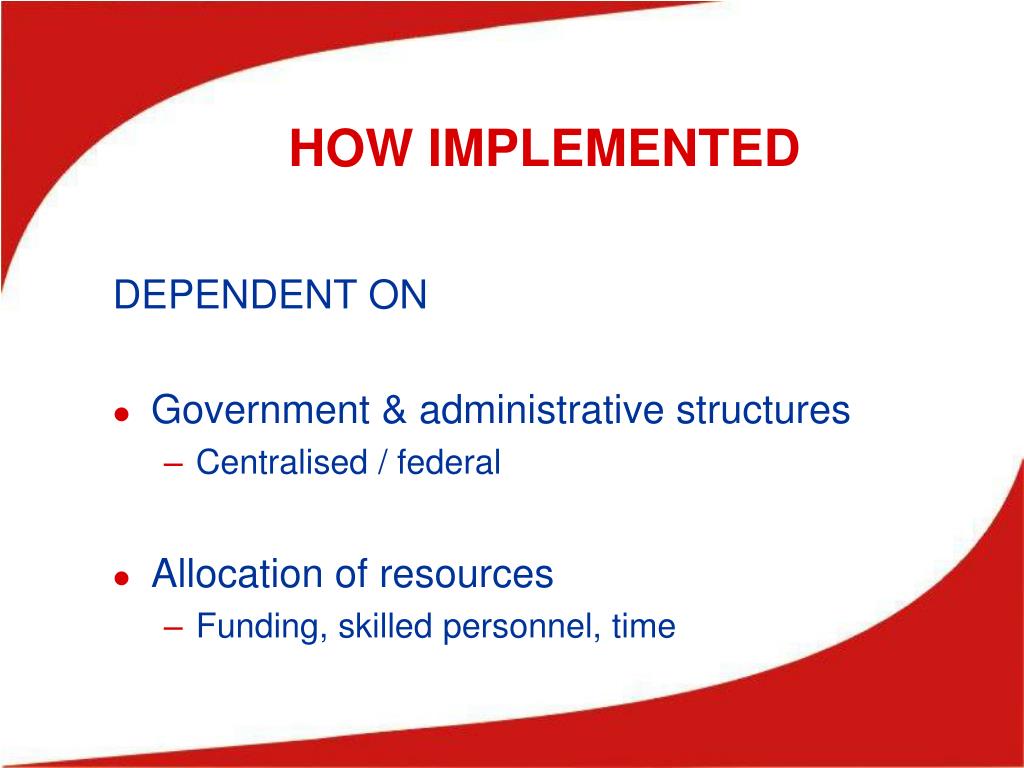 HOW IMPLEMENTED

DEPENDENT ON

• Government & administrative structures
– Centralised / federal

• Allocation of resources
– Funding, skilled personnel, time